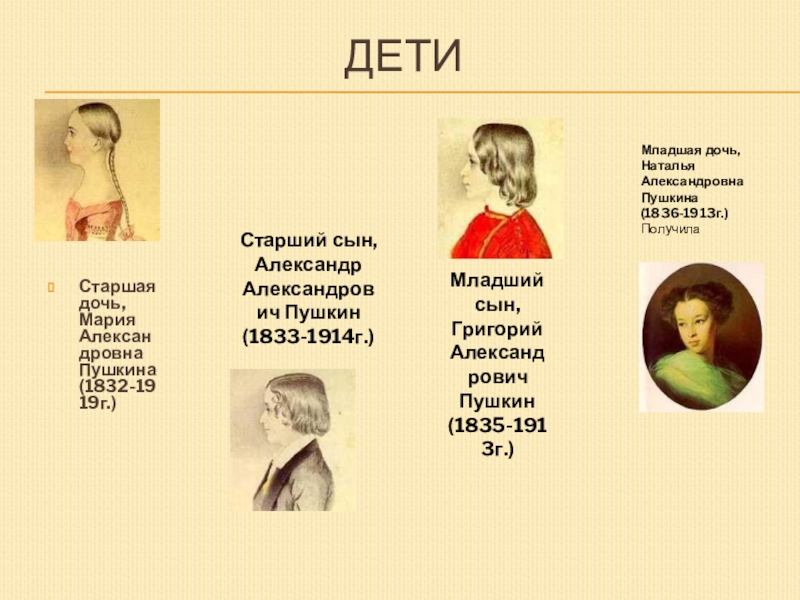 ДЕТИ

Старшая дочь, Мария Александровна Пушкина (1832-1919г.)

Старший сын, Александр Александрович Пушкин (1833-1914г.)

Младший сын, Григорий Александрович Пушкин (1835-1913г.)

Младшая дочь, Наталья Александровна Пушкина (1836-1913г.) Получила